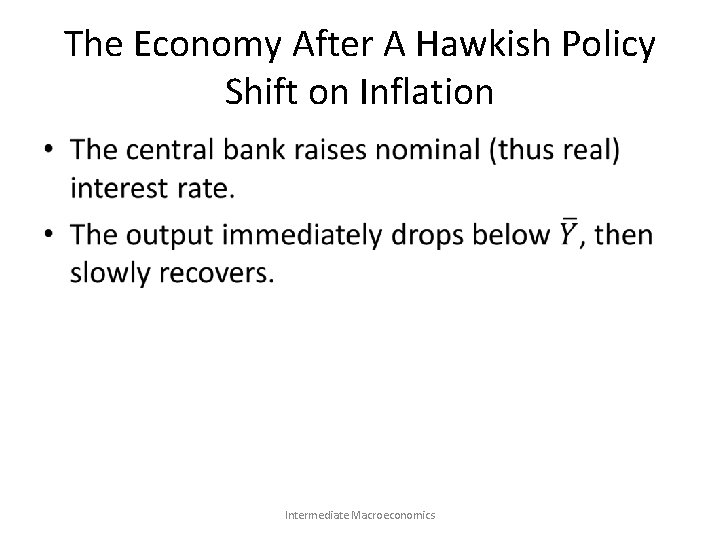 The Economy After A Hawkish Policy Shift on Inflation

• The central bank raises nominal (thus real) interest rate.

• The output immediately drops below $\bar{Y}$, then slowly recovers.

Intermediate Macroeconomics